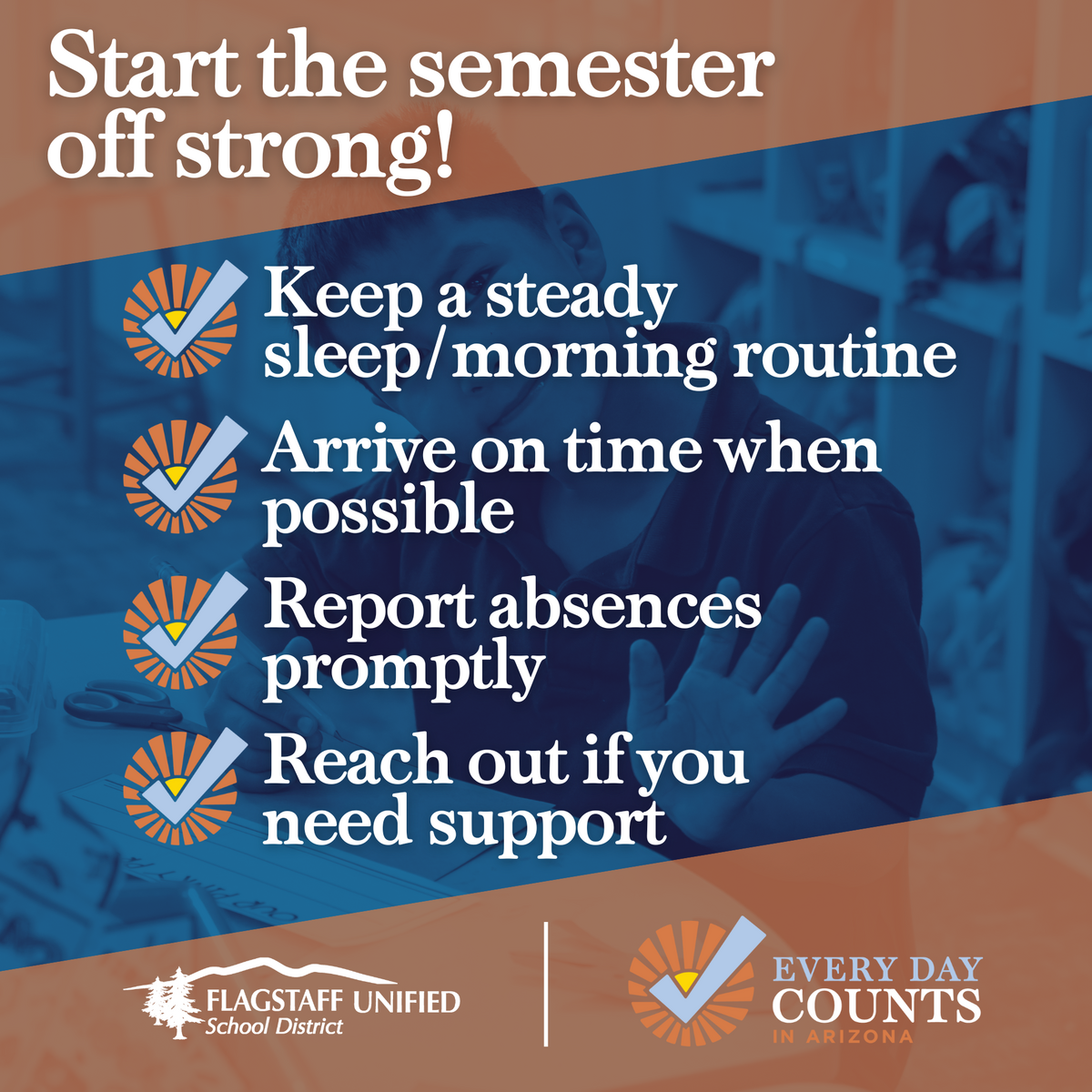 Start the semester off strong!

Keep a steady sleep/morning routine

Arrive on time when possible

Report absences promptly

Reach out if you need support

FLAGSTAFF UNIFIED
School District

EVERY DAY
COUNTS
IN ARIZONA